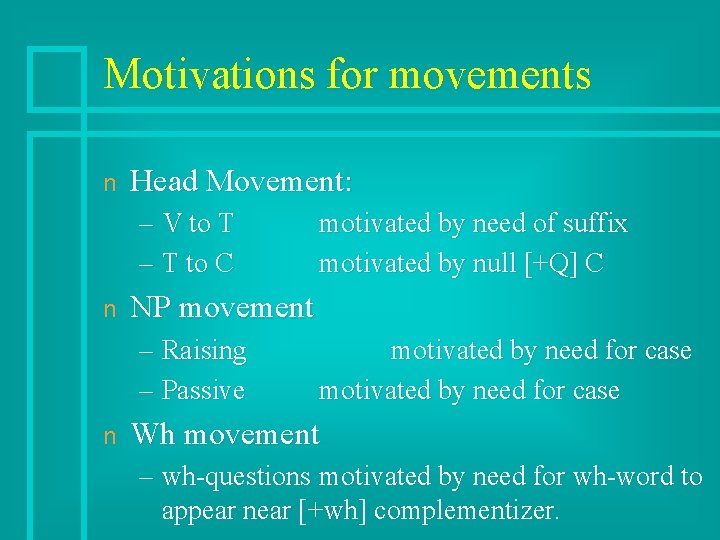 Motivations for movements

n Head Movement:

– V to T motivated by need of suffix

– T to C motivated by null [+Q] C

n NP movement

– Raising motivated by need for case

– Passive motivated by need for case

n Wh movement

– wh-questions motivated by need for wh-word to appear near [+wh] complementizer.